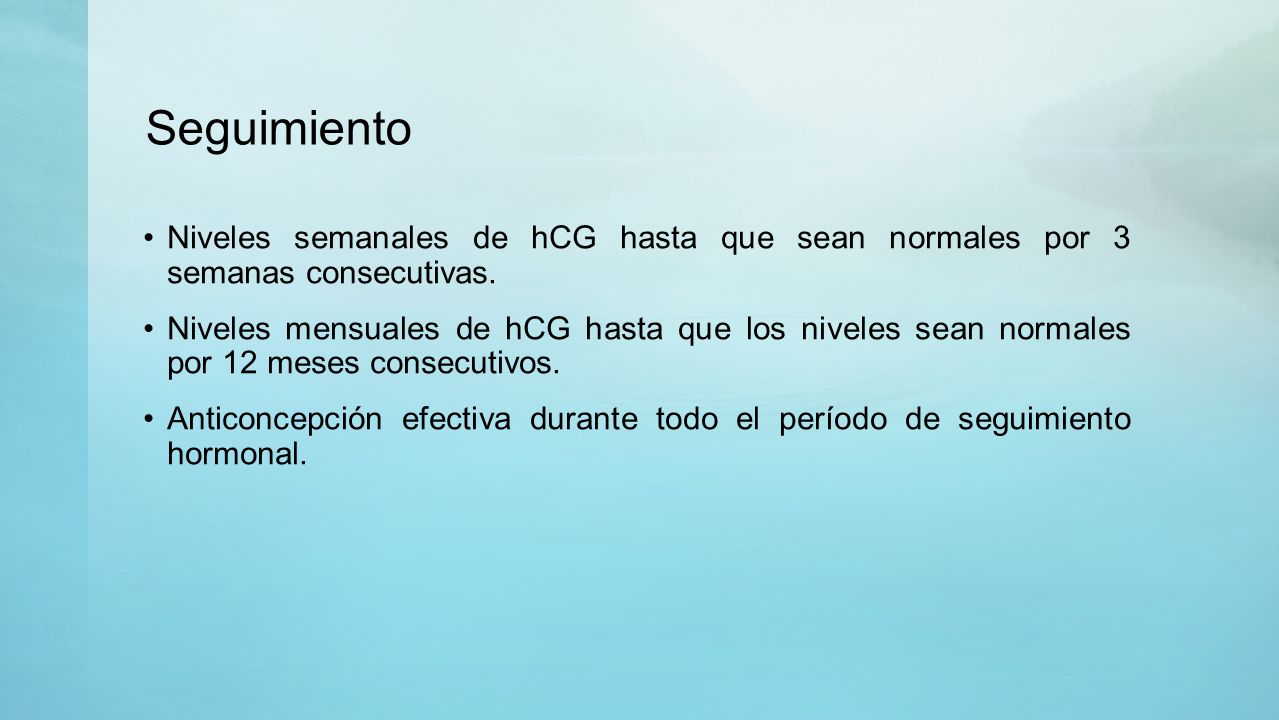 Seguimiento

• Niveles semanales de hCG hasta que sean normales por 3 semanas consecutivas.

• Niveles mensuales de hCG hasta que los niveles sean normales por 12 meses consecutivos.

• Anticoncepción efectiva durante todo el período de seguimiento hormonal.